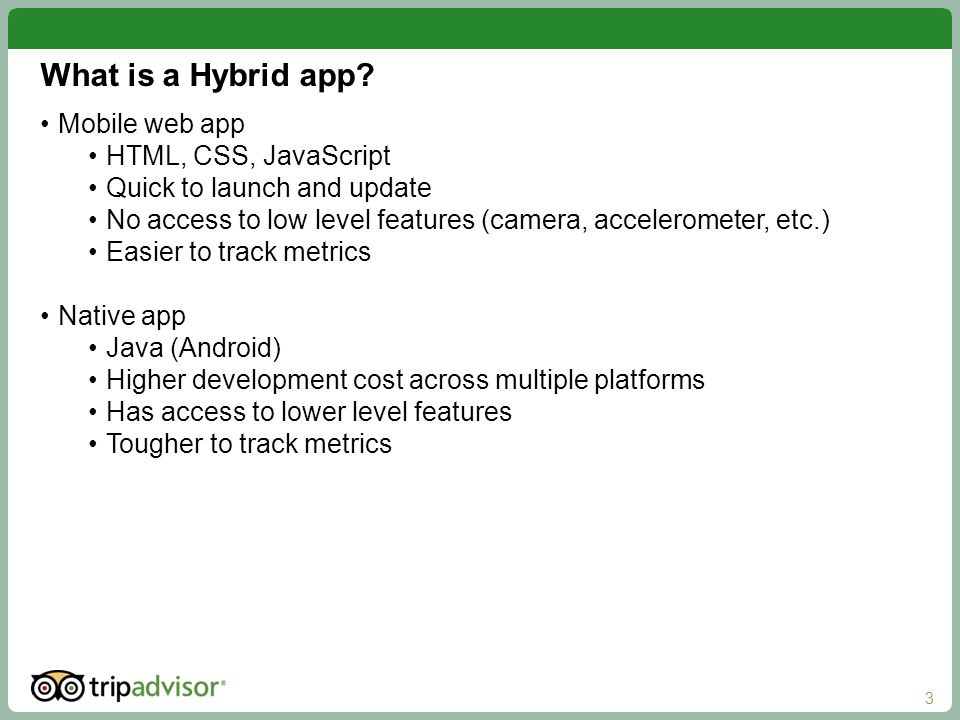 What is a Hybrid app?

• Mobile web app
  • HTML, CSS, JavaScript
  • Quick to launch and update
  • No access to low level features (camera, accelerometer, etc.)
  • Easier to track metrics

• Native app
  • Java (Android)
  • Higher development cost across multiple platforms
  • Has access to lower level features
  • Tougher to track metrics

tripadvisor®

3